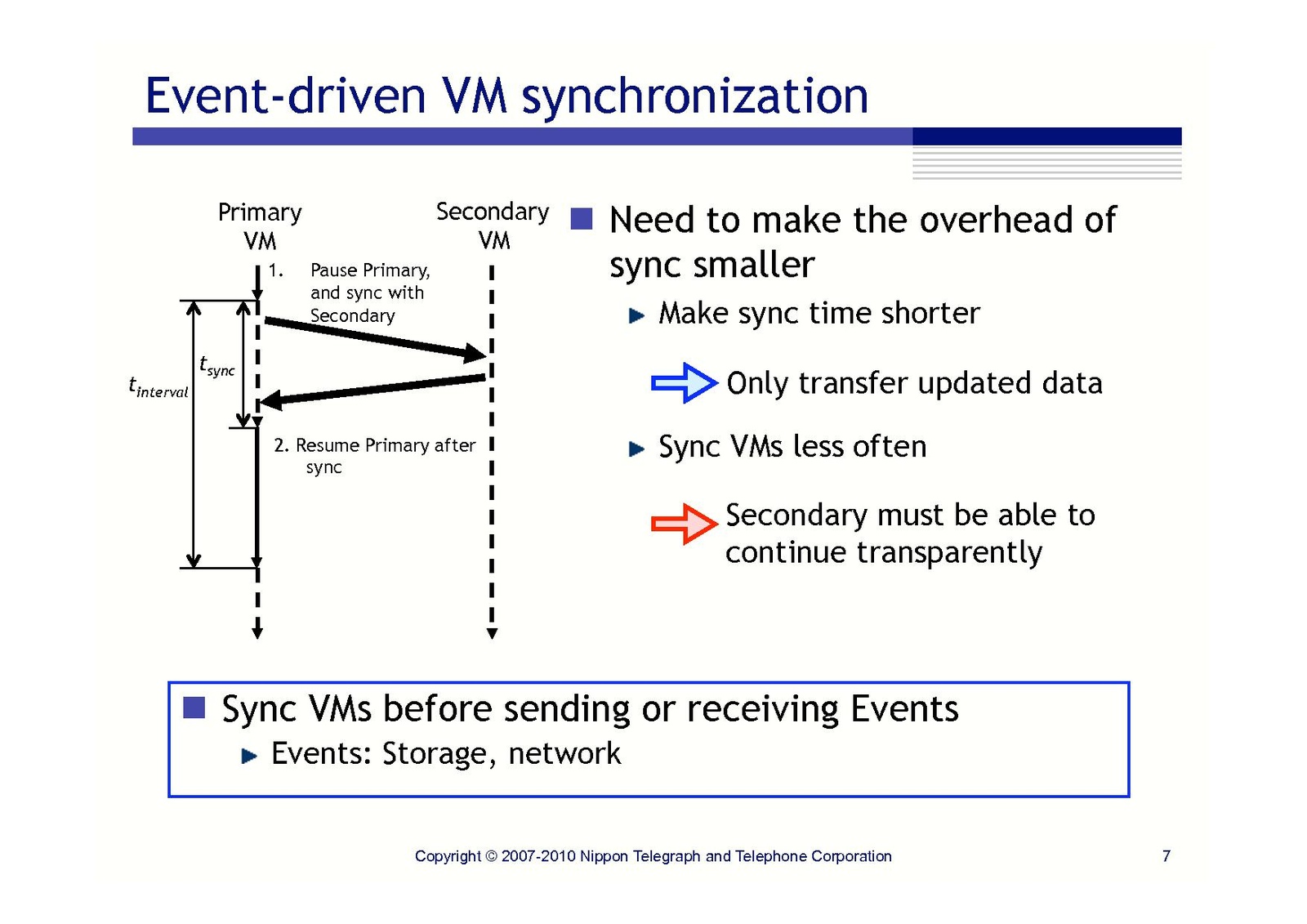 Event-driven VM synchronization

Primary VM

Secondary VM

1. Pause Primary, and sync with Secondary

$t_{sync}$

$t_{interval}$

2. Resume Primary after sync

Need to make the overhead of sync smaller

Make sync time shorter

Only transfer updated data

Sync VMs less often

Secondary must be able to continue transparently

Sync VMs before sending or receiving Events

Events: Storage, network

Copyright © 2007-2010 Nippon Telegraph and Telephone Corporation

7